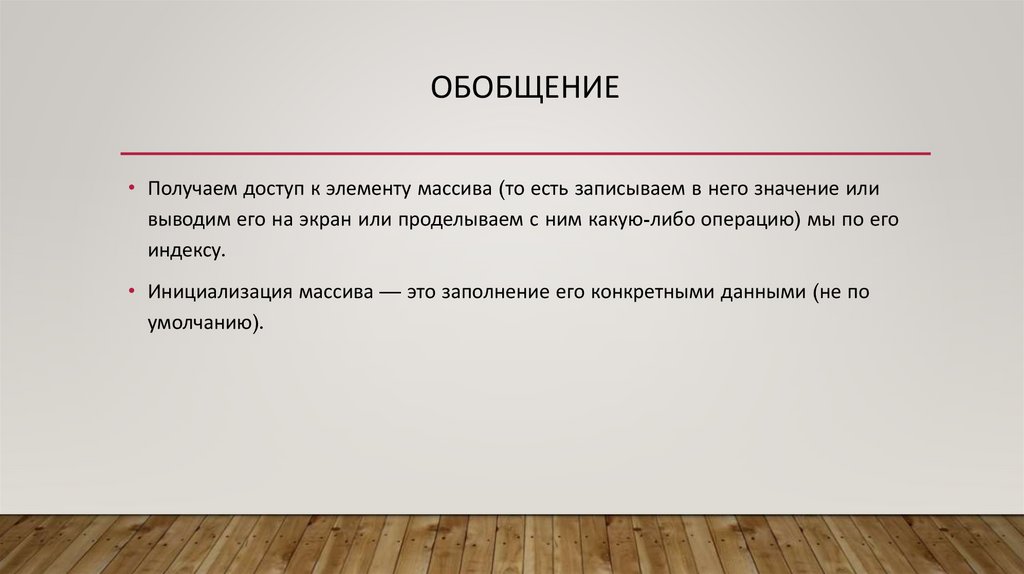 ОБОБЩЕНИЕ

• Получаем доступ к элементу массива (то есть записываем в него значение или выводим его на экран или проделываем с ним какую-либо операцию) мы по его индексу.

• Инициализация массива — это заполнение его конкретными данными (не по умолчанию).